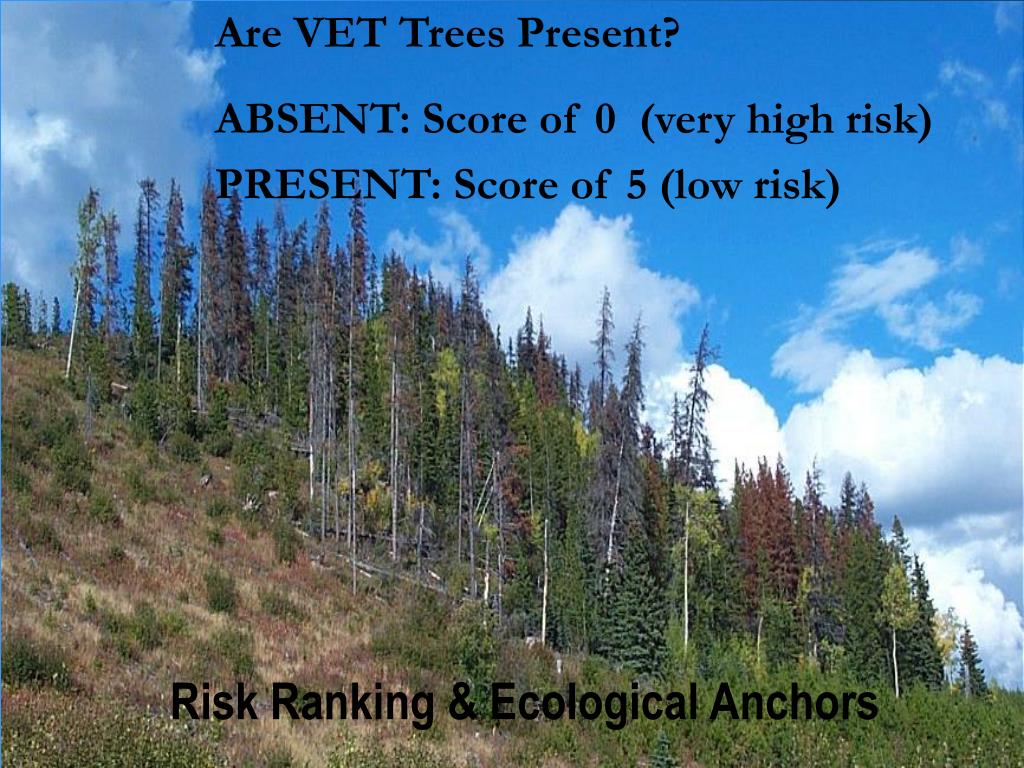 Are VET Trees Present?

ABSENT: Score of 0 (very high risk)

PRESENT: Score of 5 (low risk)

Risk Ranking & Ecological Anchors